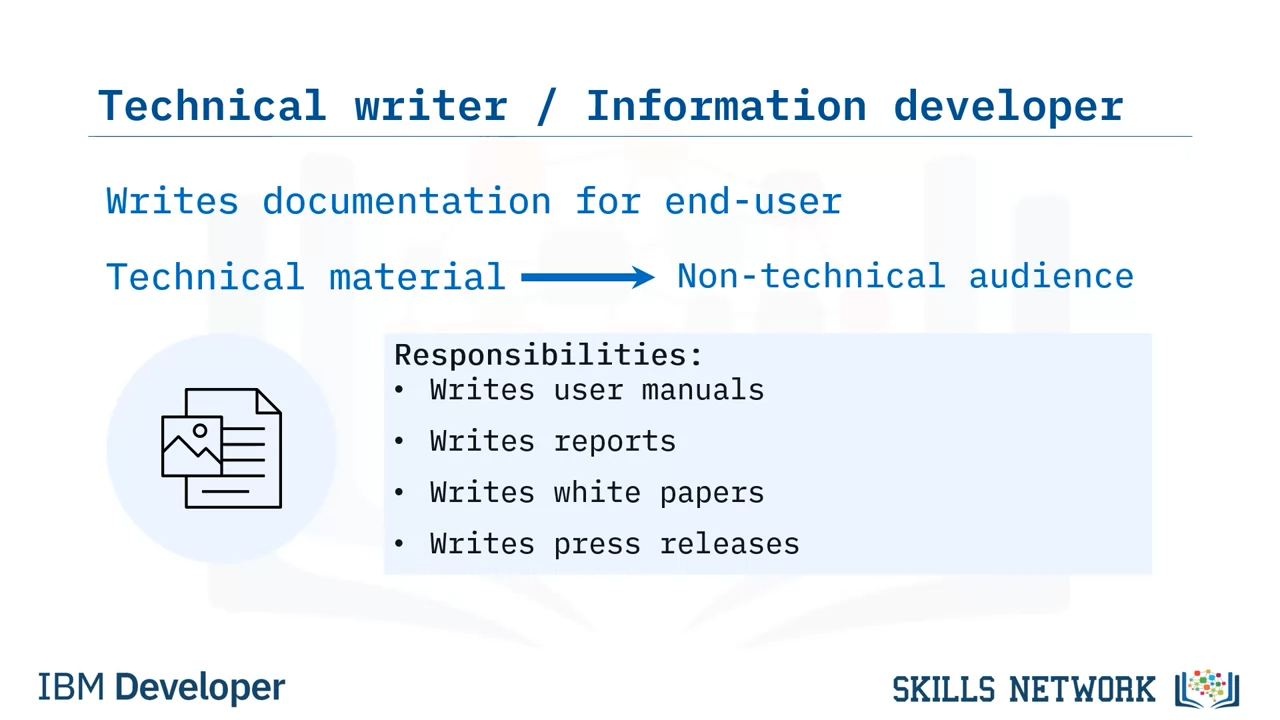 Technical writer / Information developer

Writes documentation for end-user

Technical material → Non-technical audience

Responsibilities:
• Writes user manuals
• Writes reports
• Writes white papers
• Writes press releases

IBM Developer

SKILLS NETWORK